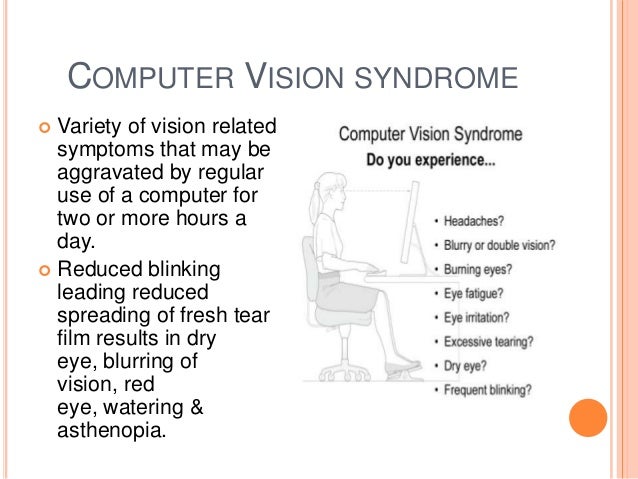 COMPUTER VISION SYNDROME

Variety of vision related symptoms that may be aggravated by regular use of a computer for two or more hours a day.

Reduced blinking leading reduced spreading of fresh tear film results in dry eye, blurring of vision, red eye, watering & asthenopia.

Computer Vision Syndrome
Do you experience...

• Headaches?
• Blurry or double vision?
• Burning eyes?
• Eye fatigue?
• Eye irritation?
• Excessive tearing?
• Dry eye?
• Frequent blinking?